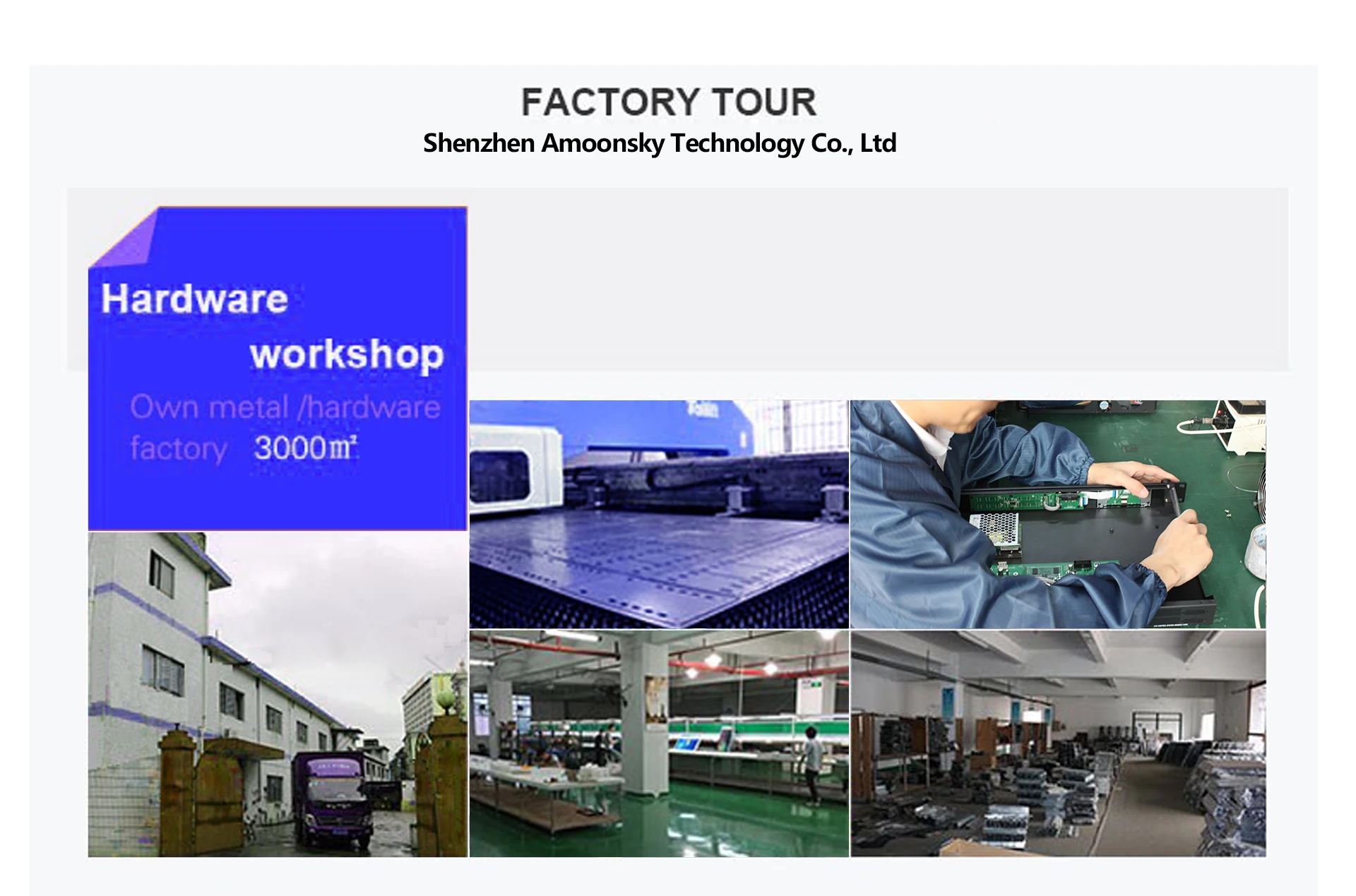 FACTORY TOUR
Shenzhen Amoonsky Technology Co., Ltd

Hardware workshop

Own metal /hardware factory 3000㎡